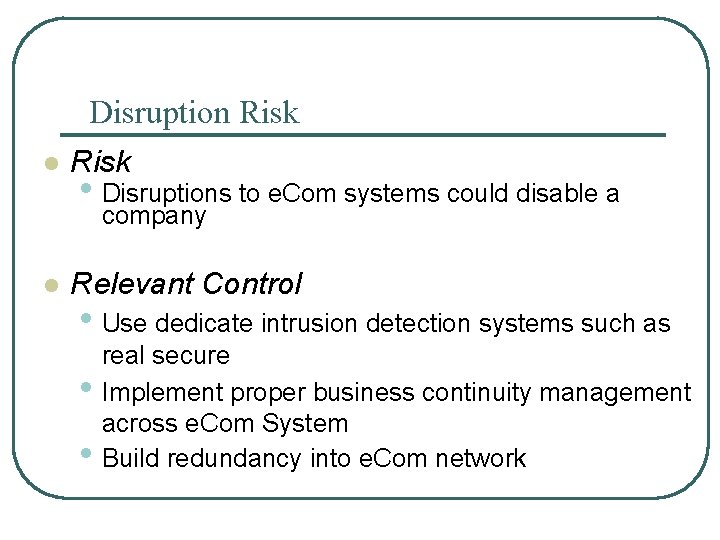 Disruption Risk

- Risk
  - Disruptions to eCom systems could disable a company

- Relevant Control
  - Use dedicate intrusion detection systems such as real secure
  - Implement proper business continuity management across eCom System
  - Build redundancy into eCom network